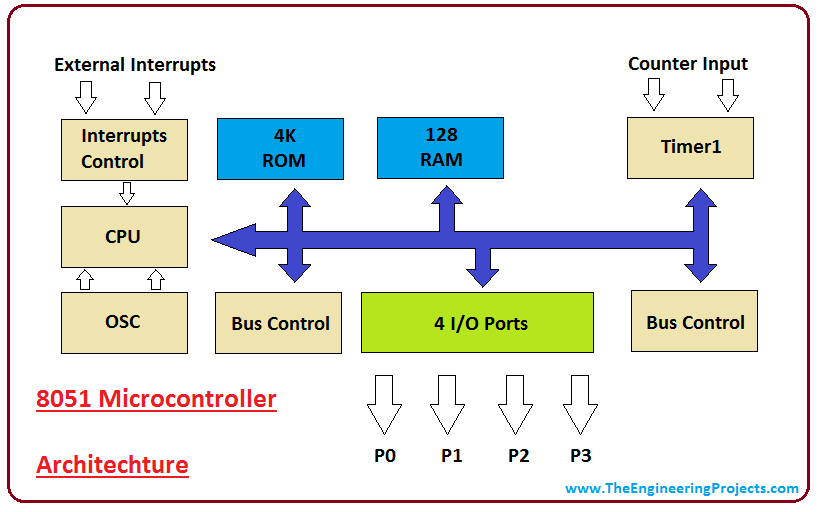 External Interrupts

Counter Input

Interrupts Control

4K ROM

128 RAM

Timer1

CPU

OSC

Bus Control

4 I/O Ports

Bus Control

8051 Microcontroller

Architechture

P0 P1 P2 P3

www.TheEngineeringProjects.com